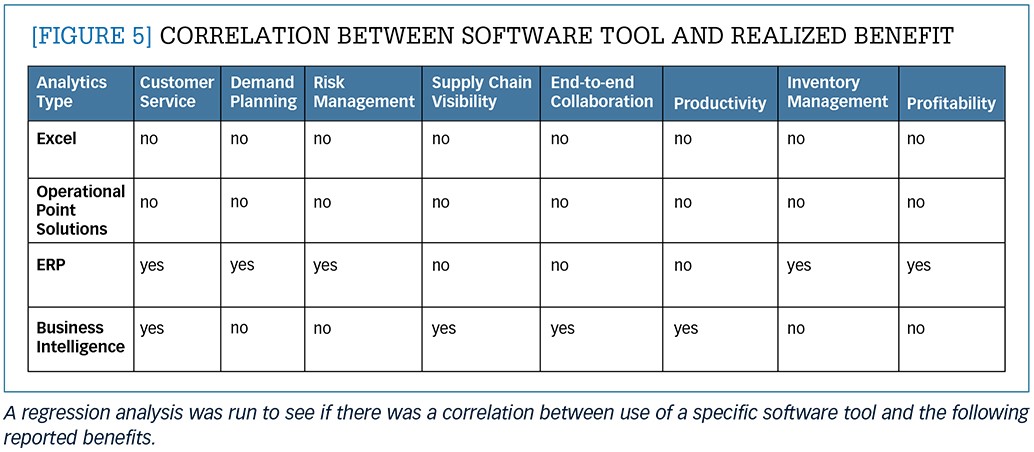 [FIGURE 5] CORRELATION BETWEEN SOFTWARE TOOL AND REALIZED BENEFIT

| Analytics Type | Customer Service | Demand Planning | Risk Management | Supply Chain Visibility | End-to-end Collaboration | Productivity | Inventory Management | Profitability |
|---|---|---|---|---|---|---|---|---|
| Excel | no | no | no | no | no | no | no | no |
| Operational Point Solutions | no | no | no | no | no | no | no | no |
| ERP | yes | yes | yes | no | no | no | yes | yes |
| Business Intelligence | yes | no | no | yes | yes | yes | no | no |

A regression analysis was run to see if there was a correlation between use of a specific software tool and the following reported benefits.